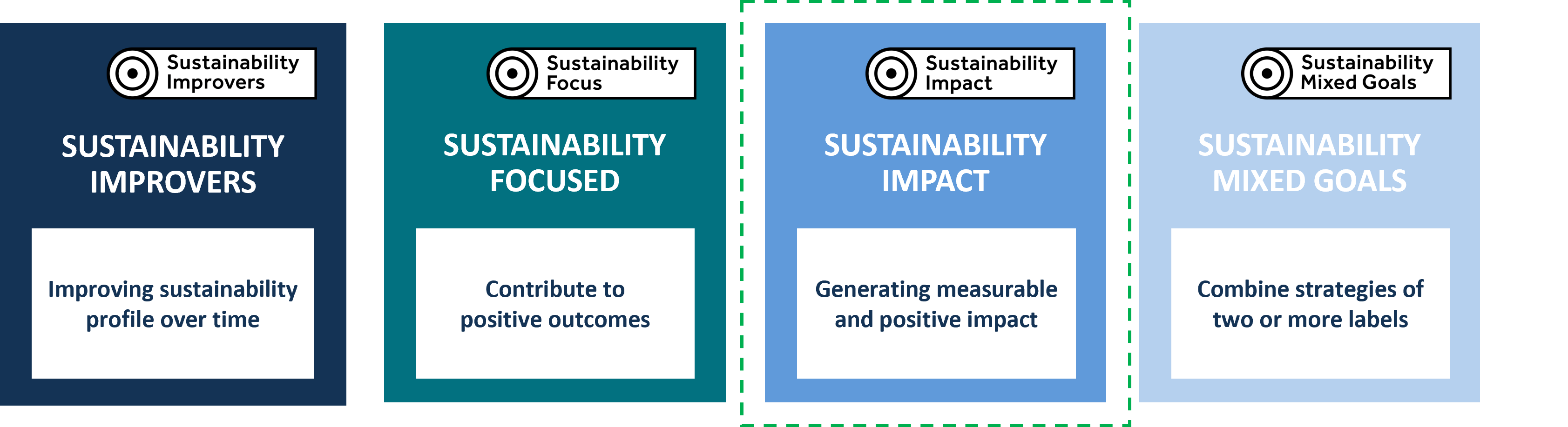 Sustainability Improvers

SUSTAINABILITY IMPROVERS

Improving sustainability profile over time

Sustainability Focus

SUSTAINABILITY FOCUSED

Contribute to positive outcomes

Sustainability Impact

SUSTAINABILITY IMPACT

Generating measurable and positive impact

Sustainability Mixed Goals

SUSTAINABILITY MIXED GOALS

Combine strategies of two or more labels